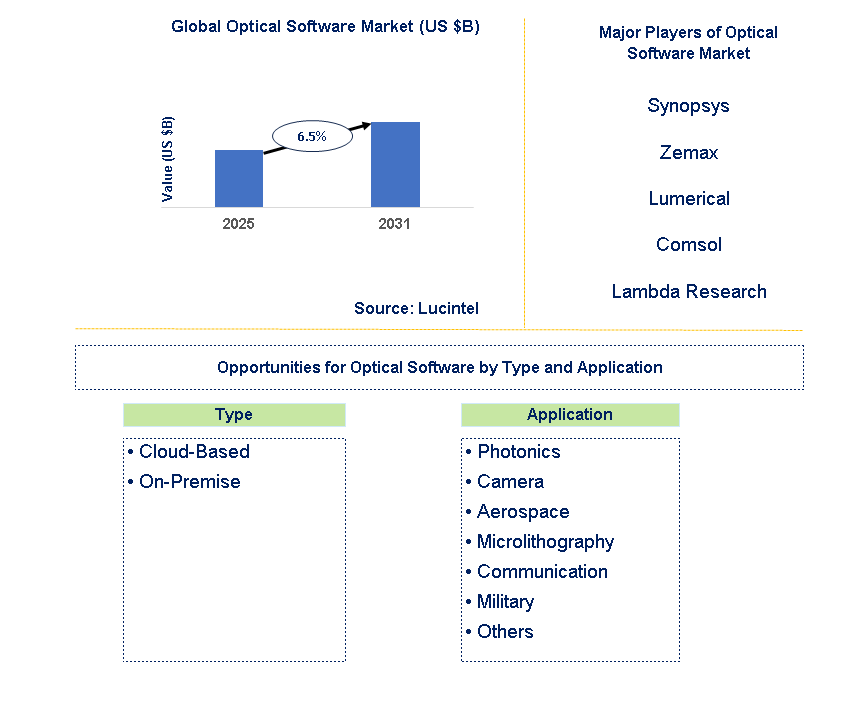 Global Optical Software Market (US $B)

Value (US $B)

6.5%

2025

2031

Source: Lucintel

Major Players of Optical Software Market

Synopsys

Zemax

Lumerical

Comsol

Lambda Research

Opportunities for Optical Software by Type and Application

Type

• Cloud-Based
• On-Premise

Application

• Photonics
• Camera
• Aerospace
• Microlithography
• Communication
• Military
• Others